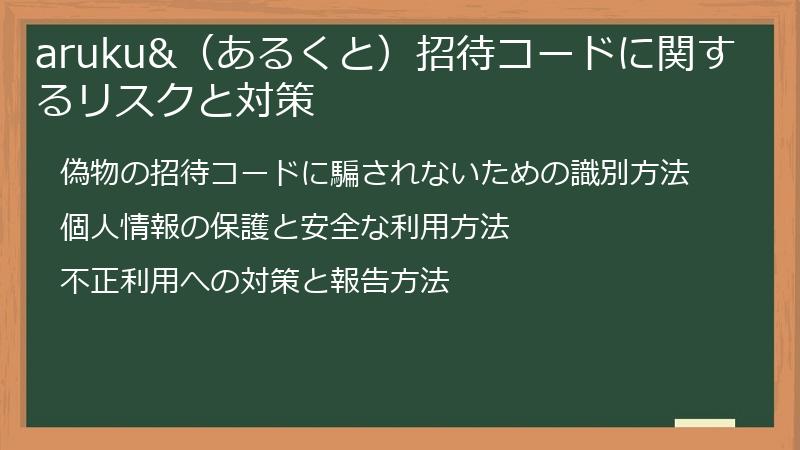 aruku&（あるくと）招待コードに関するリスクと対策

偽物の招待コードに騙されないための識別方法

個人情報の保護と安全な利用方法

不正利用への対策と報告方法